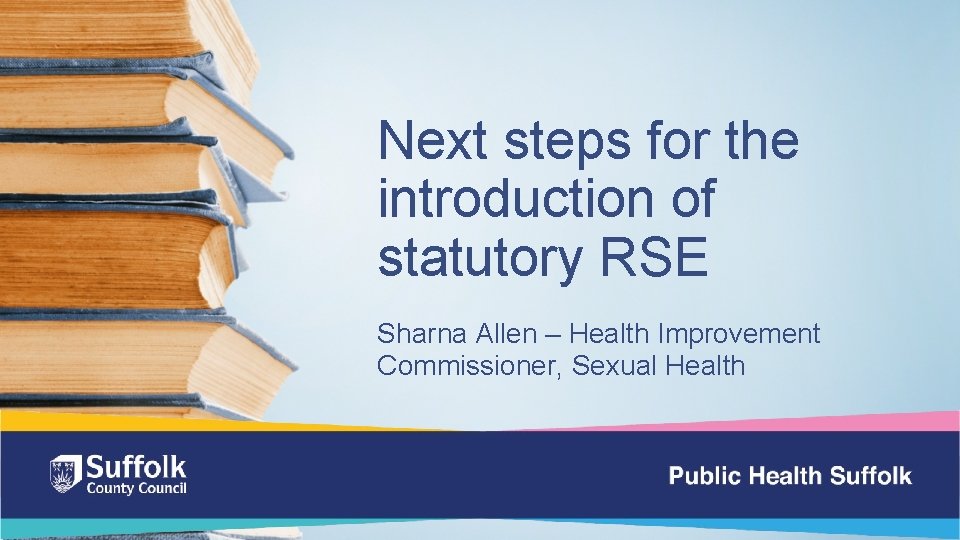 Next steps for the introduction of statutory RSE

Sharna Allen – Health Improvement Commissioner, Sexual Health

Suffolk
County Council

Public Health Suffolk